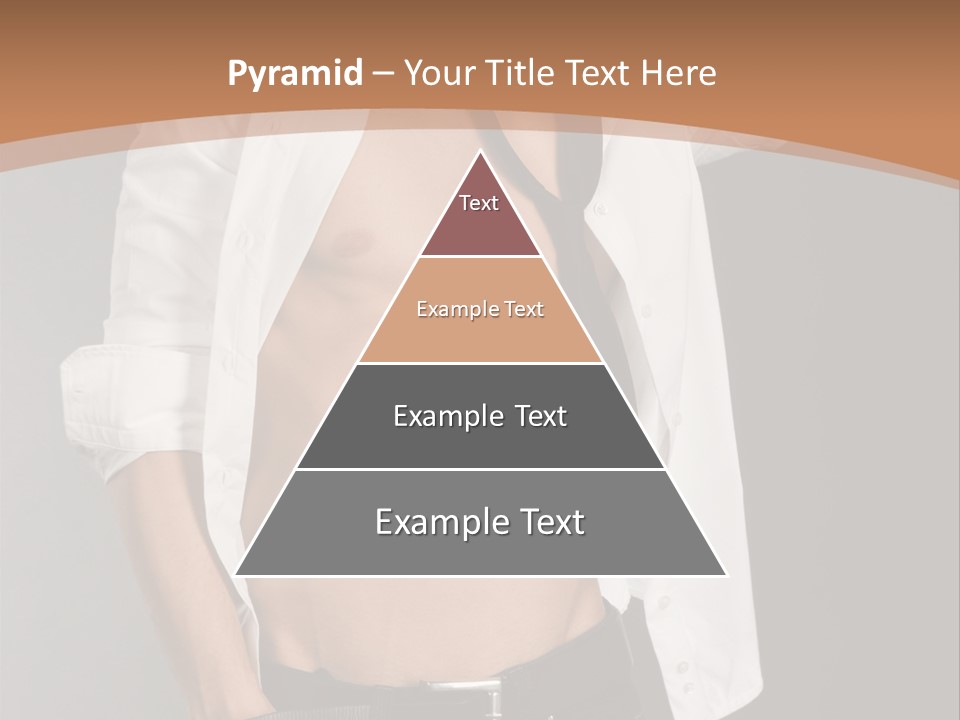 Pyramid – Your Title Text Here

Text

Example Text

Example Text

Example Text